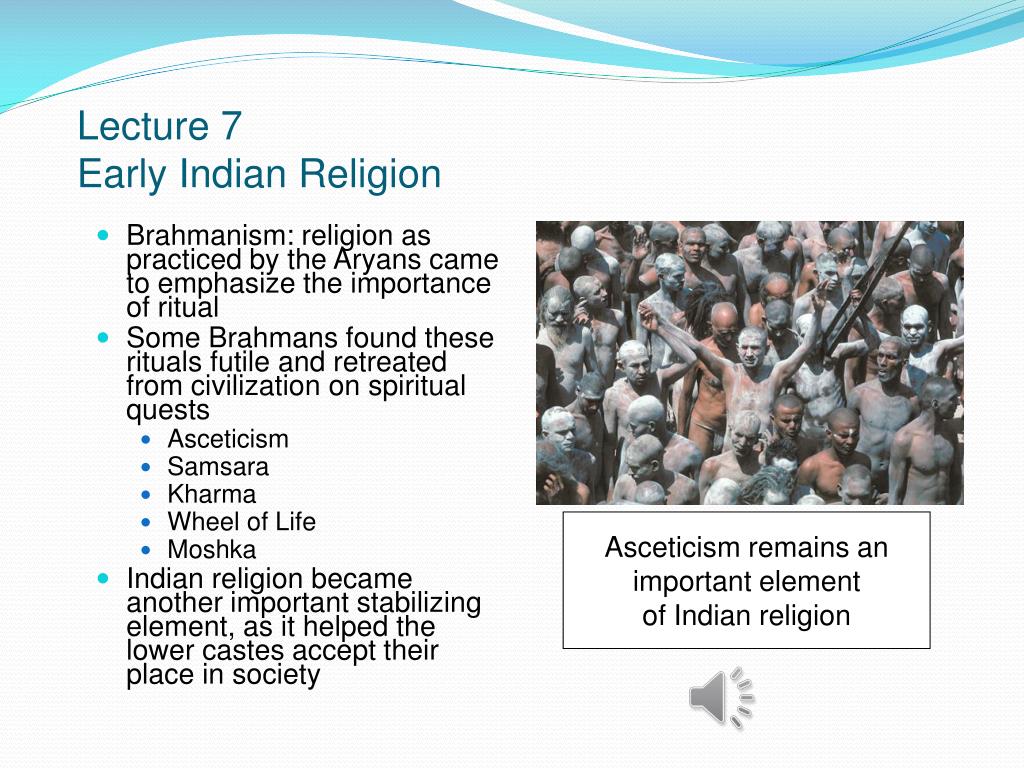 Lecture 7
Early Indian Religion

- Brahmanism: religion as practiced by the Aryans came to emphasize the importance of ritual
- Some Brahmans found these rituals futile and retreated from civilization on spiritual quests
  - Asceticism
  - Samsara
  - Kharma
  - Wheel of Life
  - Moshka
- Indian religion became another important stabilizing element, as it helped the lower castes accept their place in society

Asceticism remains an important element of Indian religion